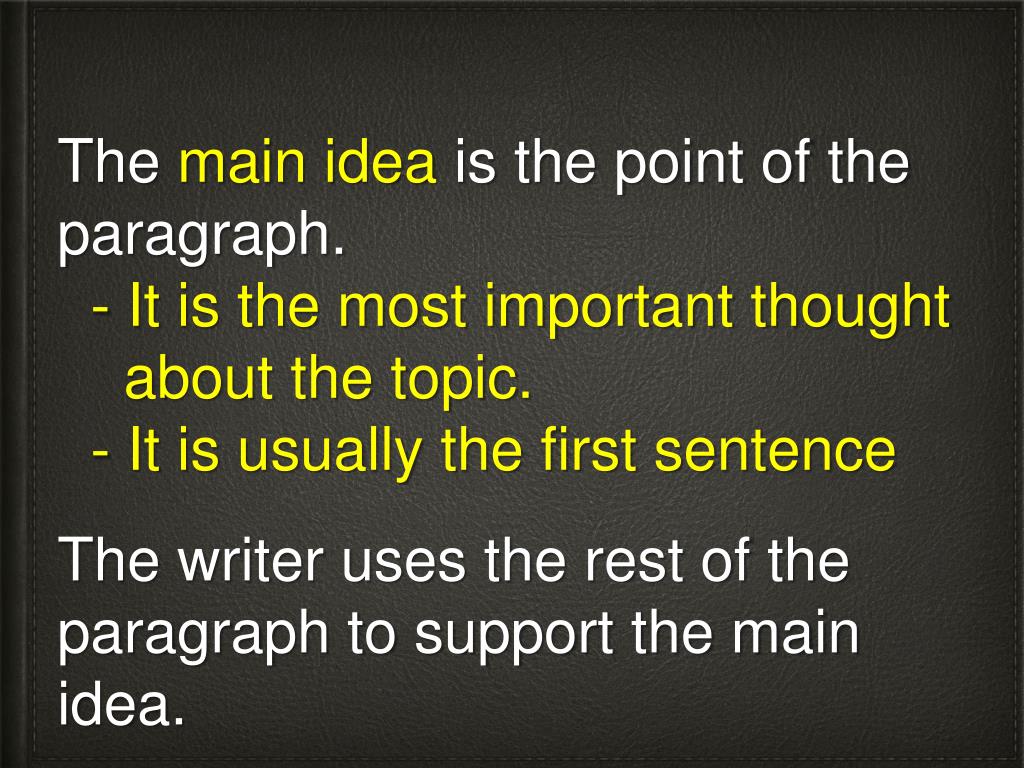 The main idea is the point of the paragraph.

- It is the most important thought about the topic.
- It is usually the first sentence

The writer uses the rest of the paragraph to support the main idea.